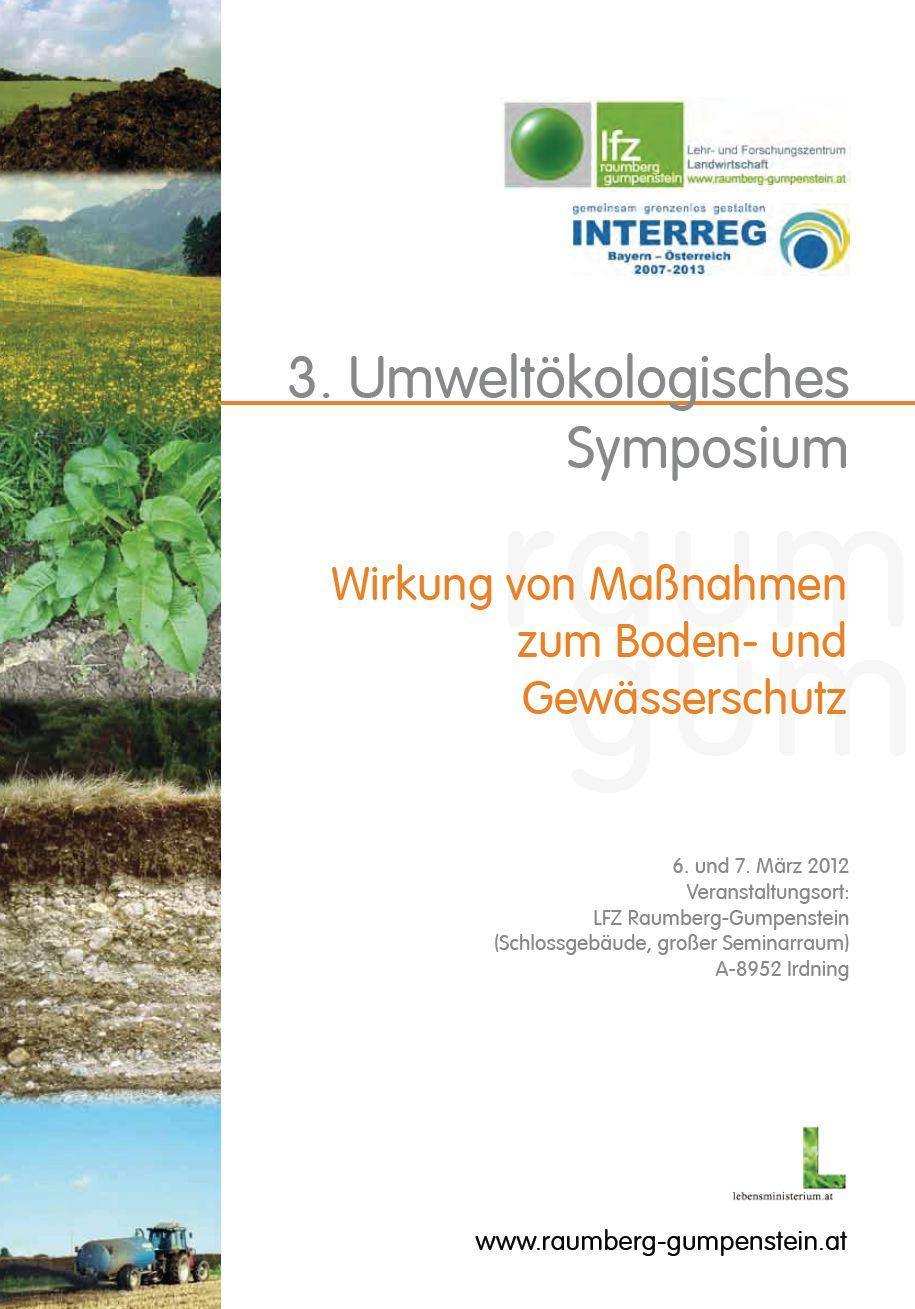 lfz raumberg gumpenstein
Lehr- und Forschungszentrum Landwirtschaft
www.raumberg-gumpenstein.at

gemeinsam grenzenlos gestalten
INTERREG
Bayern – Österreich
2007-2013

3. Umweltökologisches Symposium

raum gum

Wirkung von Maßnahmen zum Boden- und Gewässerschutz

6. und 7. März 2012
Veranstaltungsort:
LFZ Raumberg-Gumpenstein
(Schlossgebäude, großer Seminarraum)
A-8952 Irdning

lebensministerium.at

www.raumberg-gumpenstein.at